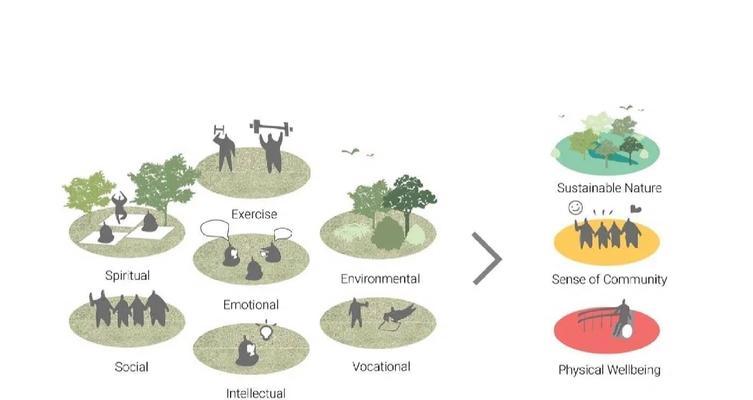 Exercise

Spiritual

Emotional

Environmental

Social

Intellectual

Vocational

Sustainable Nature

Sense of Community

Physical Wellbeing